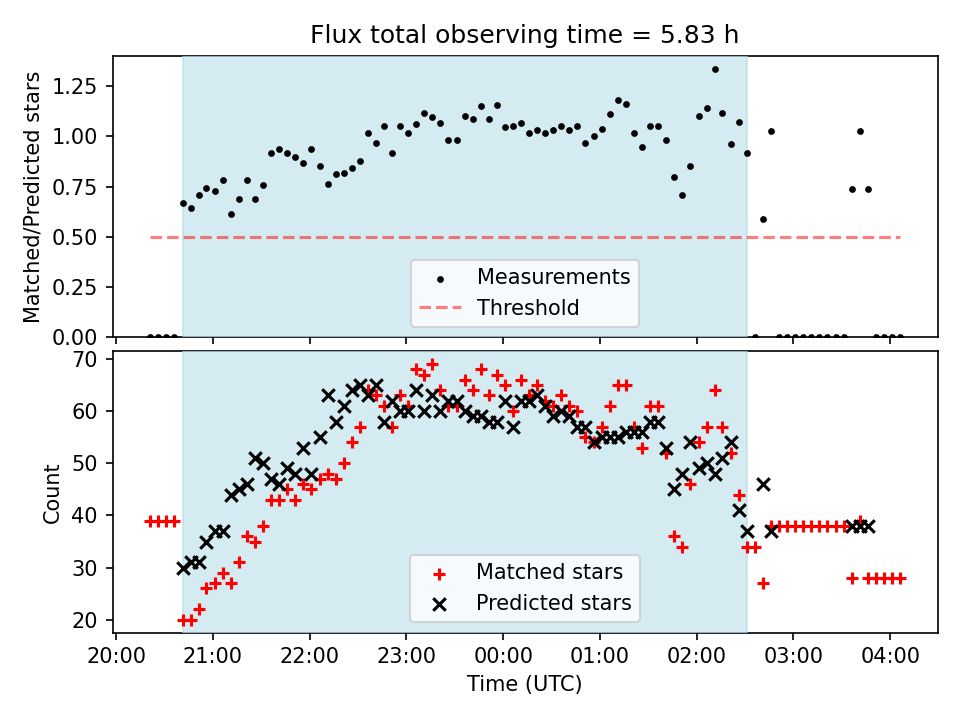 Flux total observing time = 5.83 h

Matched/Predicted stars

1.25
1.00
0.75
0.50
0.25
0.00

Measurements
Threshold

Count

70
60
50
40
30
20

Matched stars
Predicted stars

20:00 21:00 22:00 23:00 00:00 01:00 02:00 03:00 04:00
Time (UTC)